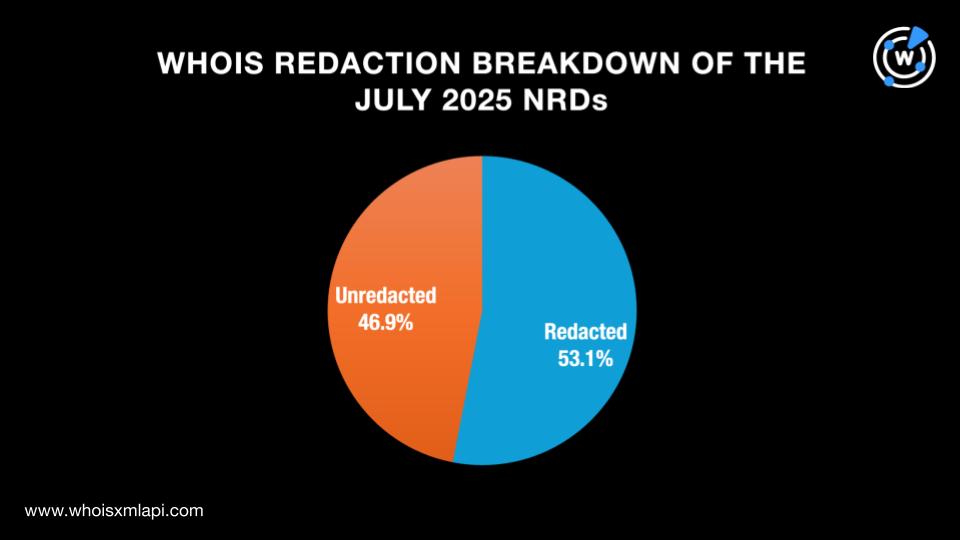 WHOIS REDACTION BREAKDOWN OF THE JULY 2025 NRDs

W

Unredacted
46.9%

Redacted
53.1%

www.whoisxmlapi.com